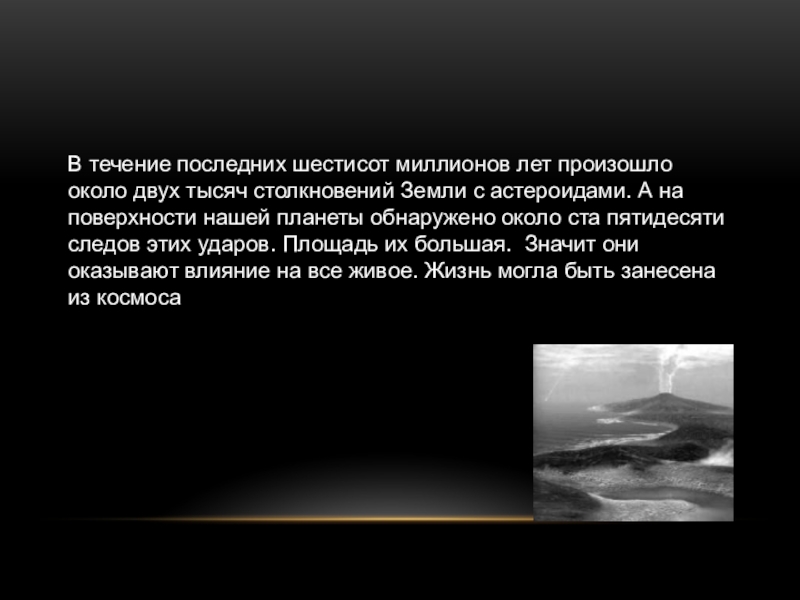 В течение последних шестисот миллионов лет произошло около двух тысяч столкновений Земли с астероидами. А на поверхности нашей планеты обнаружено около ста пятидесяти следов этих ударов. Площадь их большая.  Значит они оказывают влияние на все живое. Жизнь могла быть занесена из космоса